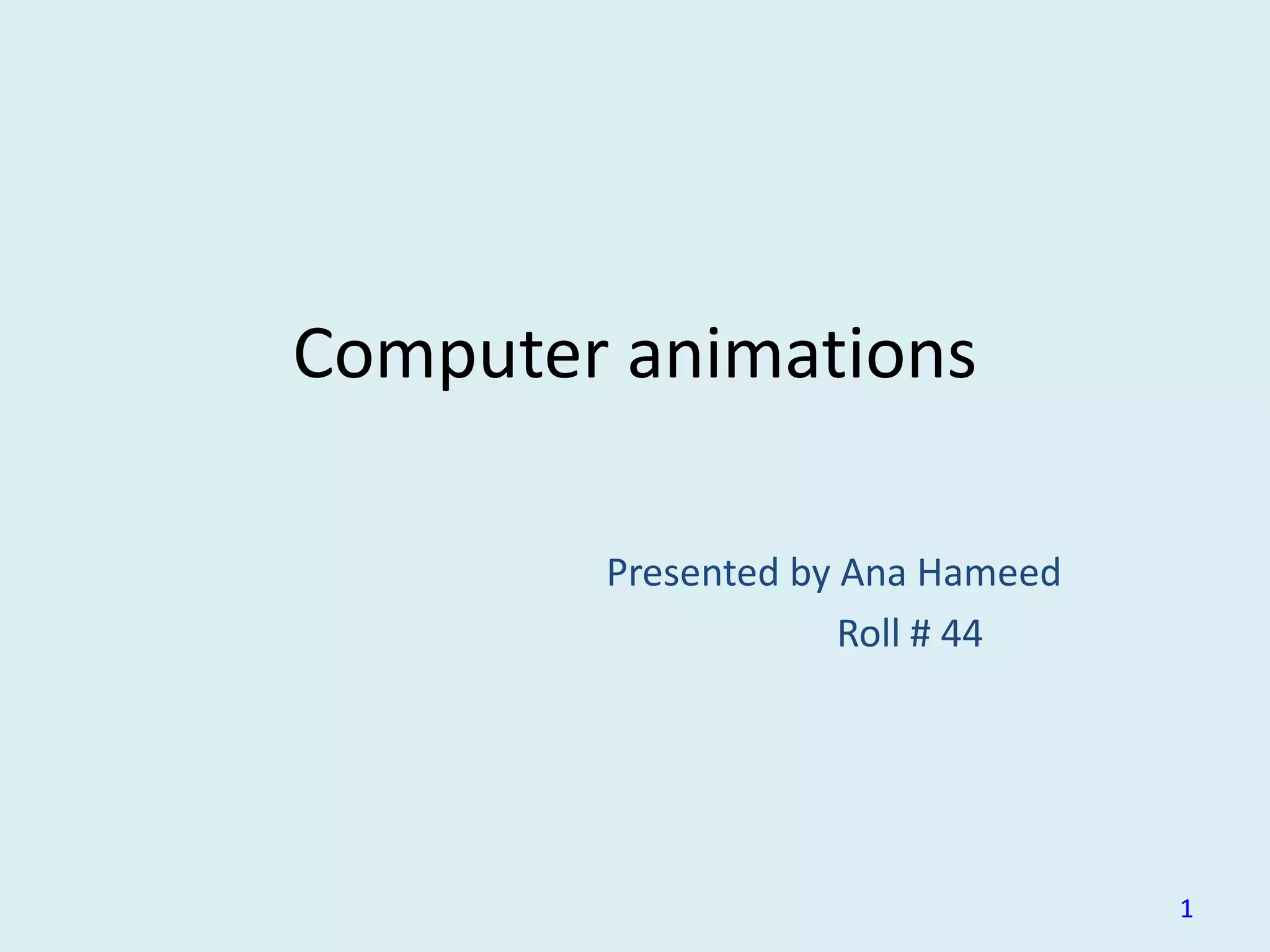 Computer animations

Presented by Ana Hameed
Roll # 44

1